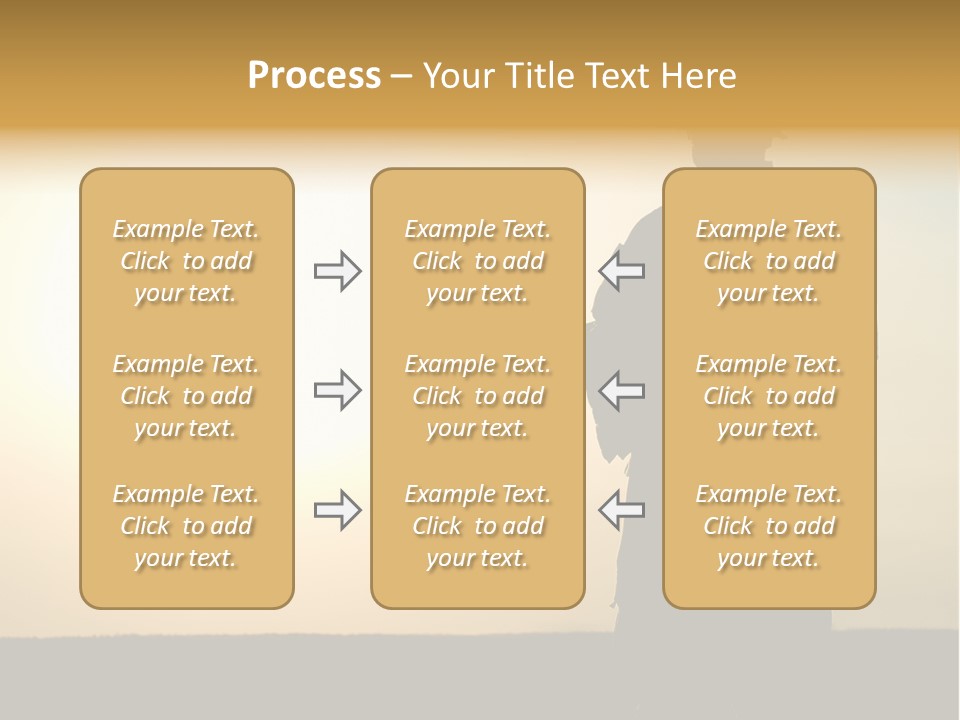 Process – Your Title Text Here

Example Text. Click to add your text.

Example Text. Click to add your text.

Example Text. Click to add your text.

Example Text. Click to add your text.

Example Text. Click to add your text.

Example Text. Click to add your text.

Example Text. Click to add your text.

Example Text. Click to add your text.

Example Text. Click to add your text.